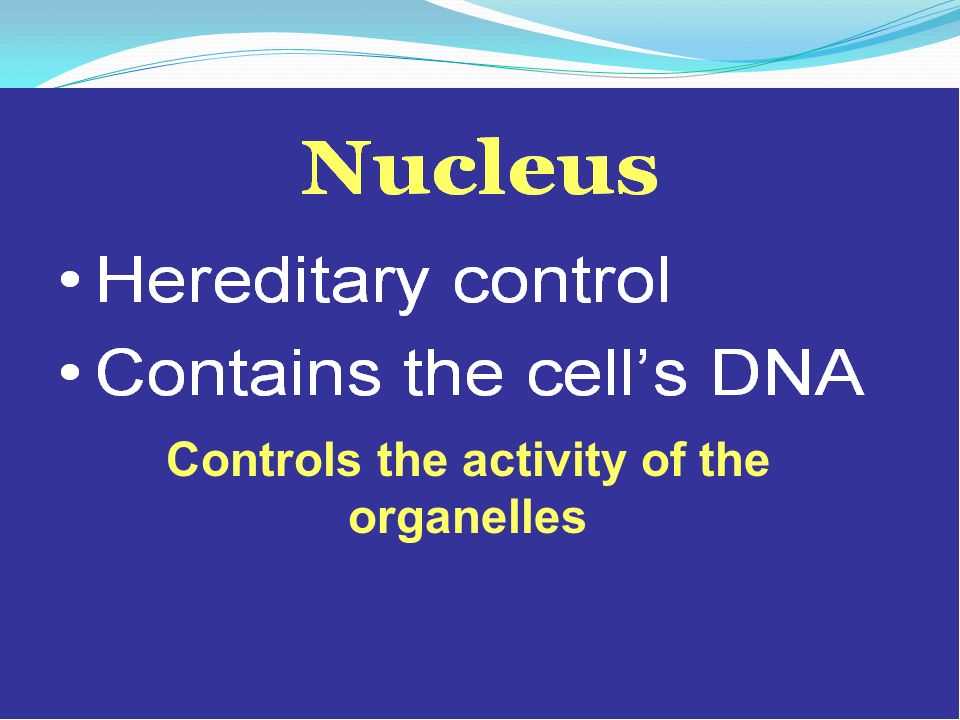 Nucleus

• Hereditary control
• Contains the cell’s DNA

Controls the activity of the organelles